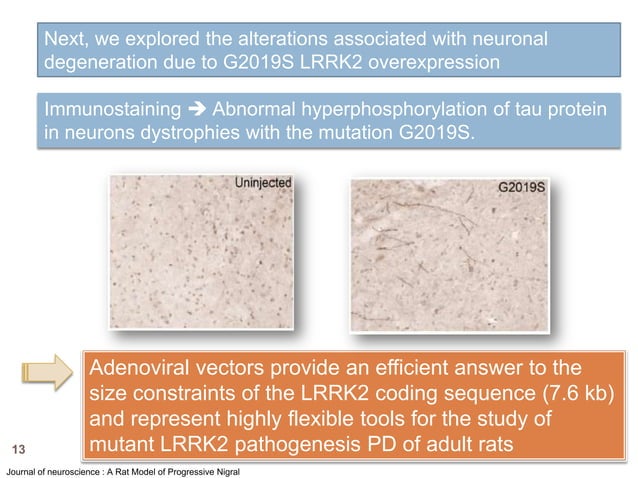 Next, we explored the alterations associated with neuronal degeneration due to G2019S LRRK2 overexpression

Immunostaining ➔ Abnormal hyperphosphorylation of tau protein in neurons dystrophies with the mutation G2019S.

Uninjected

G2019S

Adenoviral vectors provide an efficient answer to the size constraints of the LRRK2 coding sequence (7.6 kb) and represent highly flexible tools for the study of mutant LRRK2 pathogenesis PD of adult rats

13

Journal of neuroscience : A Rat Model of Progressive Nigral